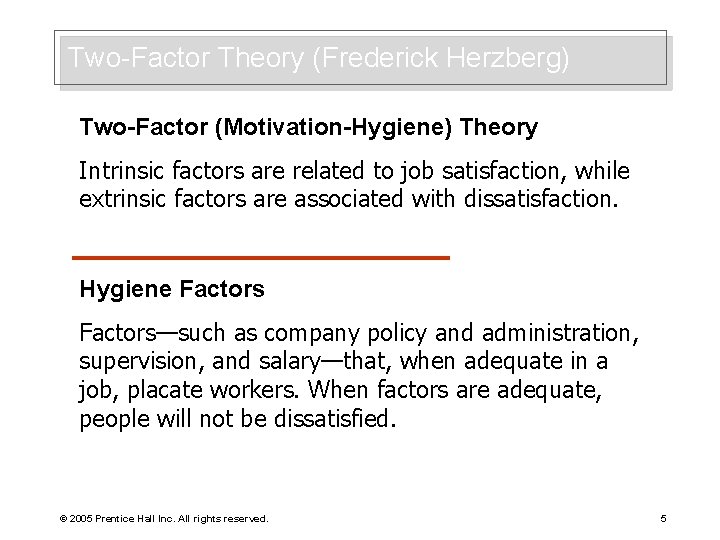 Two-Factor Theory (Frederick Herzberg)

Two-Factor (Motivation-Hygiene) Theory

Intrinsic factors are related to job satisfaction, while extrinsic factors are associated with dissatisfaction.

Hygiene Factors

Factors—such as company policy and administration, supervision, and salary—that, when adequate in a job, placate workers. When factors are adequate, people will not be dissatisfied.

© 2005 Prentice Hall Inc. All rights reserved.

5